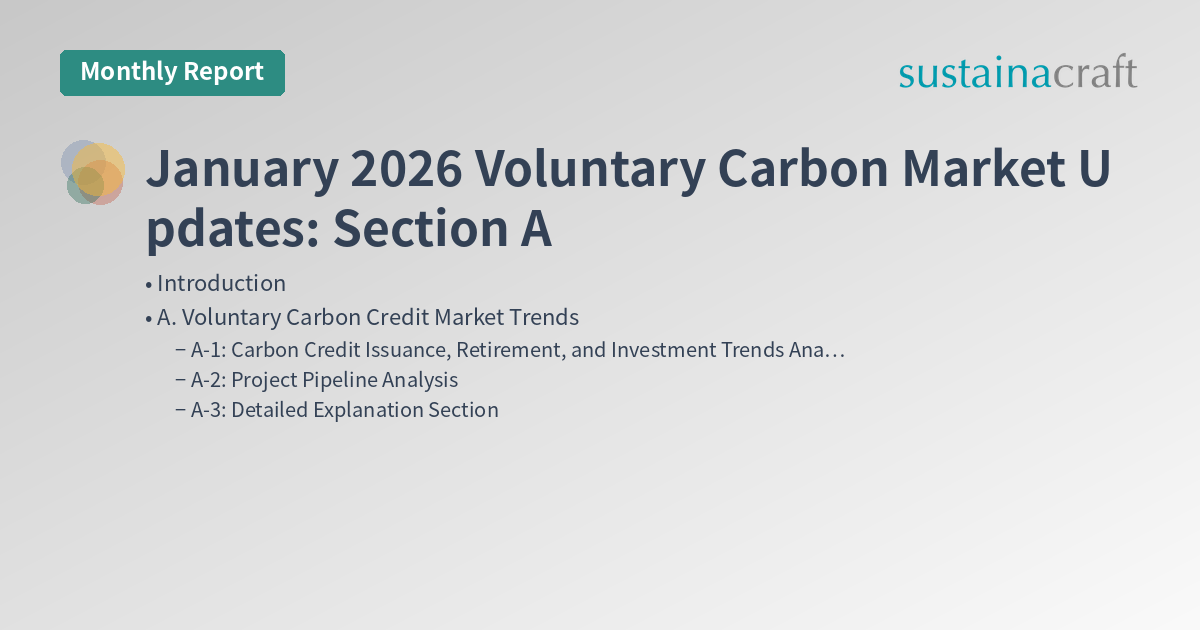 Monthly Report

sustainacraft

January 2026 Voluntary Carbon Market Updates: Section A

• Introduction
• A. Voluntary Carbon Credit Market Trends
– A-1: Carbon Credit Issuance, Retirement, and Investment Trends Ana…
– A-2: Project Pipeline Analysis
– A-3: Detailed Explanation Section